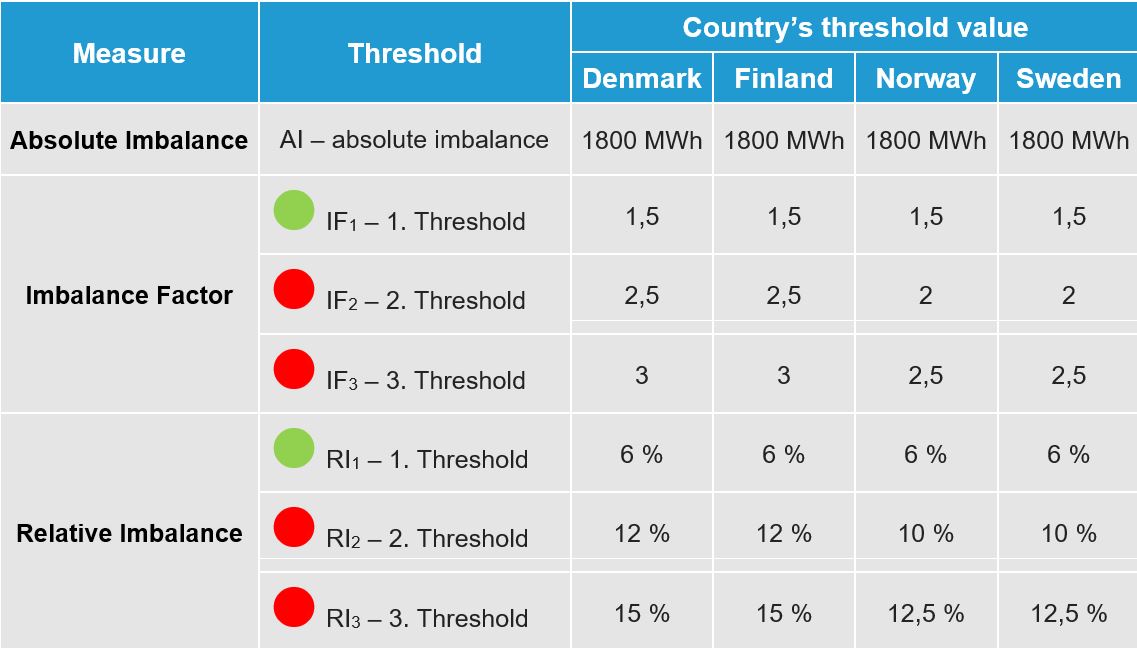 | Measure | Threshold | Country's threshold value | | | |
|---|---|---|---|---|---|
| | | Denmark | Finland | Norway | Sweden |
| Absolute Imbalance | AI – absolute imbalance | 1800 MWh | 1800 MWh | 1800 MWh | 1800 MWh |
| Imbalance Factor | $IF_1$ – 1. Threshold | 1,5 | 1,5 | 1,5 | 1,5 |
| | $IF_2$ – 2. Threshold | 2,5 | 2,5 | 2 | 2 |
| | $IF_3$ – 3. Threshold | 3 | 3 | 2,5 | 2,5 |
| Relative Imbalance | $RI_1$ – 1. Threshold | 6 % | 6 % | 6 % | 6 % |
| | $RI_2$ – 2. Threshold | 12 % | 12 % | 10 % | 10 % |
| | $RI_3$ – 3. Threshold | 15 % | 15 % | 12,5 % | 12,5 % |